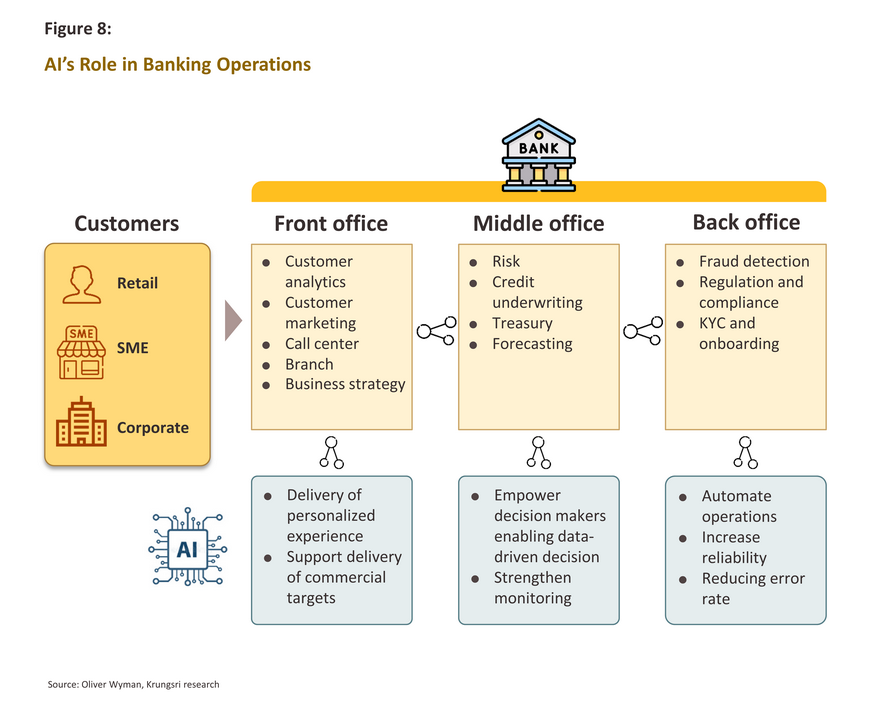 Figure 8:

AI's Role in Banking Operations

BANK

Customers

Retail

SME

SME

Corporate

Front office

- Customer analytics
- Customer marketing
- Call center
- Branch
- Business strategy

Middle office

- Risk
- Credit underwriting
- Treasury
- Forecasting

Back office

- Fraud detection
- Regulation and compliance
- KYC and onboarding

AI

- Delivery of personalized experience
- Support delivery of commercial targets

- Empower decision makers enabling data-driven decision
- Strengthen monitoring

- Automate operations
- Increase reliability
- Reducing error rate

Source: Oliver Wyman, Krungsri research